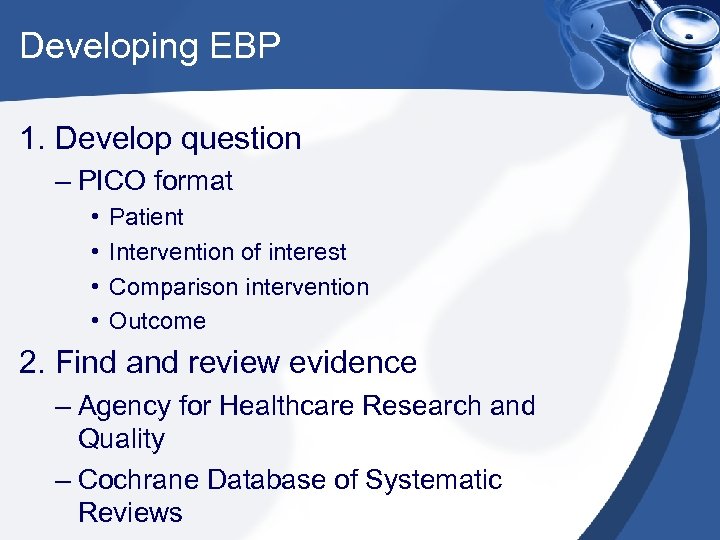 Developing EBP

1. Develop question

– PICO format

• Patient

• Intervention of interest

• Comparison intervention

• Outcome

2. Find and review evidence

– Agency for Healthcare Research and Quality

– Cochrane Database of Systematic Reviews